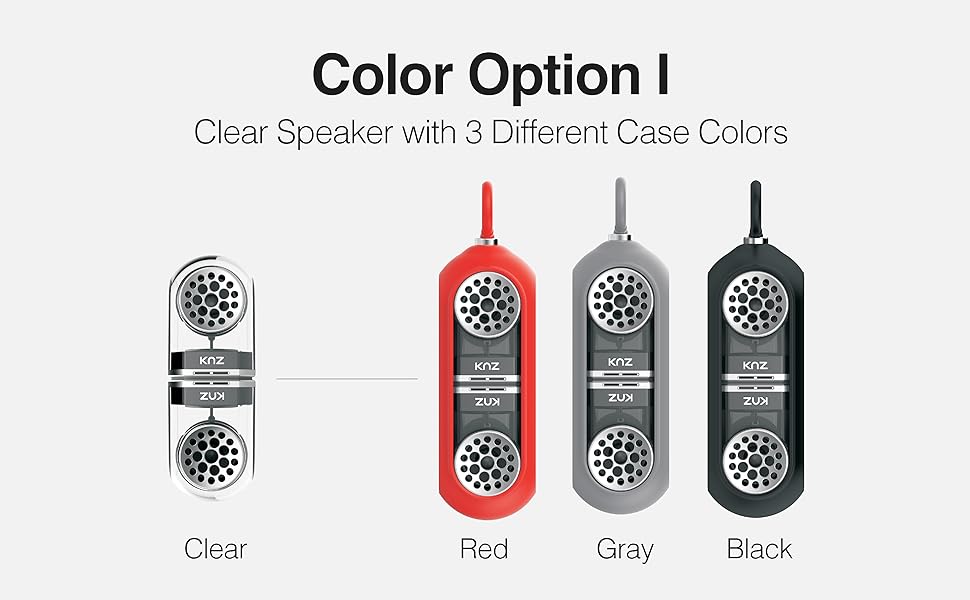 Color Option I

Clear Speaker with 3 Different Case Colors

KNZ
KNZ

KNZ
KNZ

KNZ
KNZ

KNZ
KNZ

Clear

Red

Gray

Black